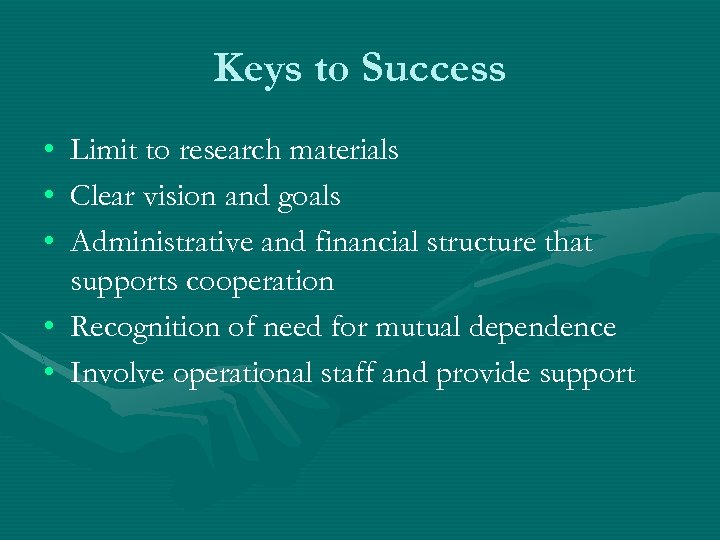 Keys to Success

• Limit to research materials
• Clear vision and goals
• Administrative and financial structure that supports cooperation
• Recognition of need for mutual dependence
• Involve operational staff and provide support